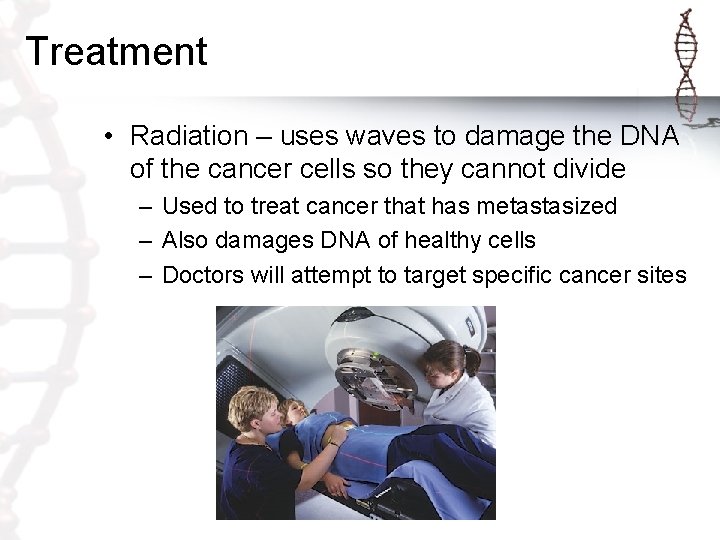 Treatment

• Radiation – uses waves to damage the DNA of the cancer cells so they cannot divide

– Used to treat cancer that has metastasized

– Also damages DNA of healthy cells

– Doctors will attempt to target specific cancer sites